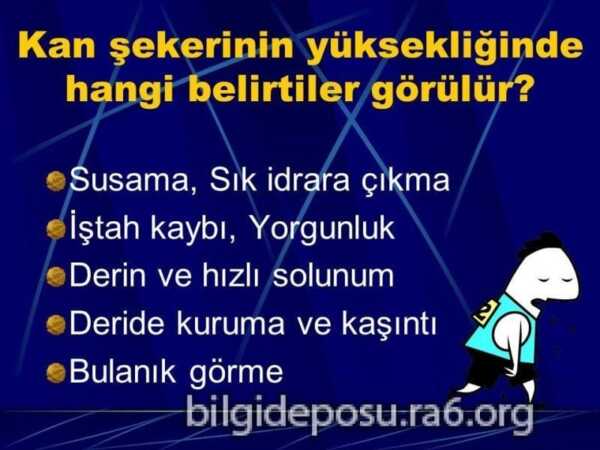 Kan şekerinin yüksekliğinde hangi belirtiler görülür?

Susama, Sık idrara çıkma
İştah kaybı, Yorgunluk
Derin ve hızlı solunum
Deride kuruma ve kaşıntı
Bulanık görme

2

bilgideposu.ra6.org